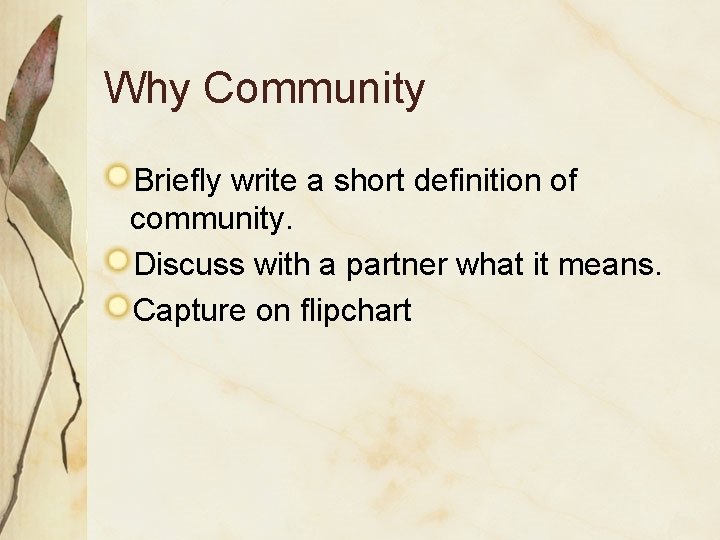 Why Community

Briefly write a short definition of community.

Discuss with a partner what it means.

Capture on flipchart